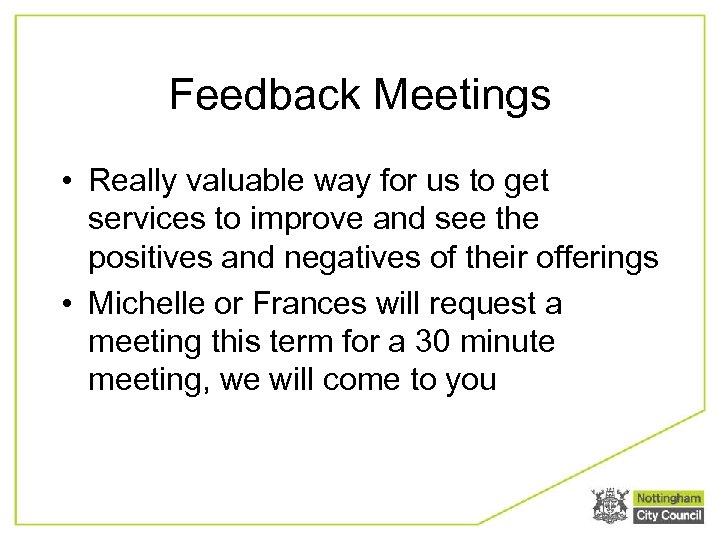 Feedback Meetings

• Really valuable way for us to get services to improve and see the positives and negatives of their offerings

• Michelle or Frances will request a meeting this term for a 30 minute meeting, we will come to you

Nottingham
City Council